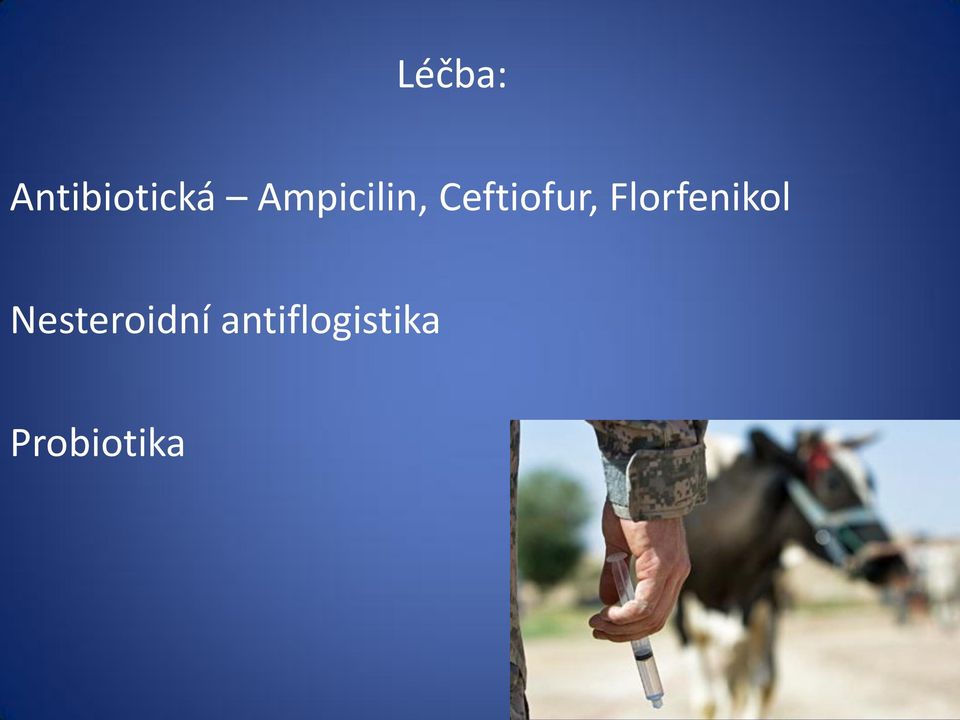 Léčba:

Antibiotická – Ampicilin, Ceftiofur, Florfenikol

Nesteroidní antiflogistika

Probiotika